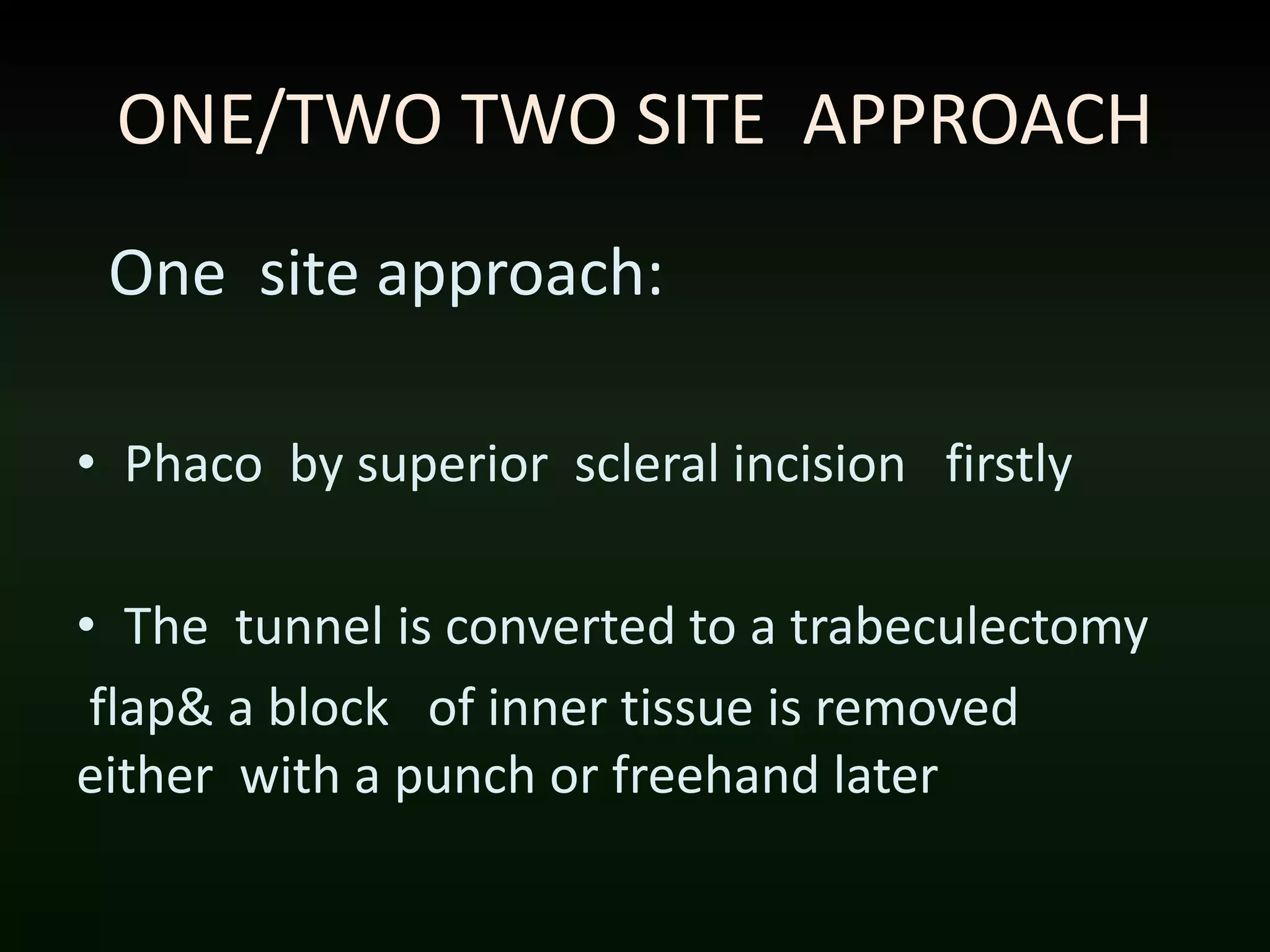 ONE/TWO TWO SITE APPROACH

One site approach:

• Phaco by superior scleral incision firstly

• The tunnel is converted to a trabeculectomy flap& a block of inner tissue is removed either with a punch or freehand later